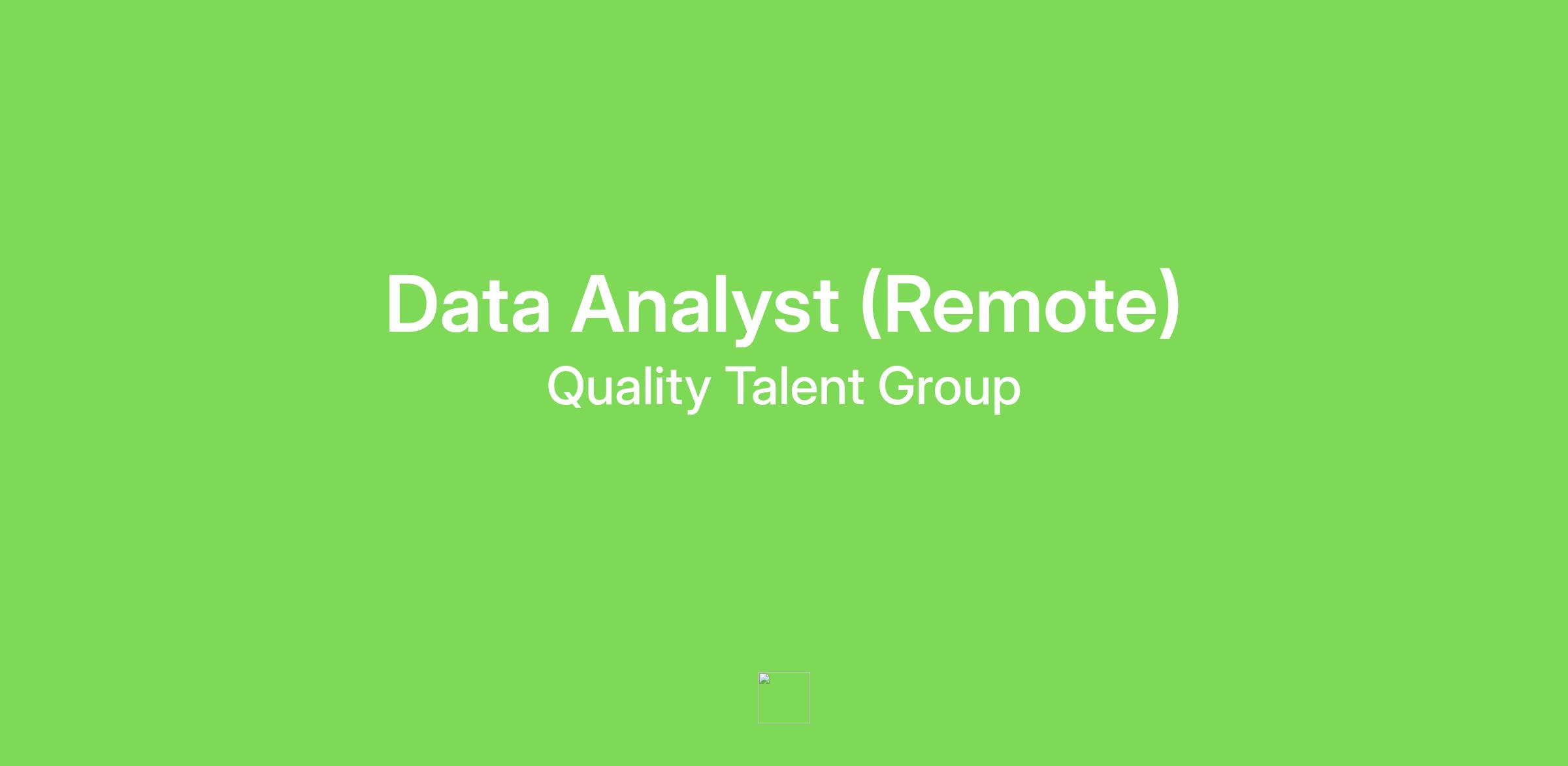 Data Analyst (Remote)

Quality Talent Group